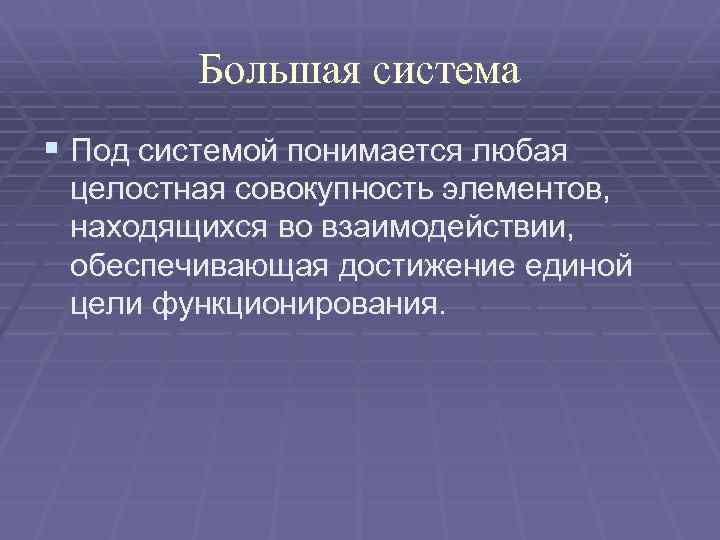 Большая система

Под системой понимается любая целостная совокупность элементов, находящихся во взаимодействии, обеспечивающая достижение единой цели функционирования.